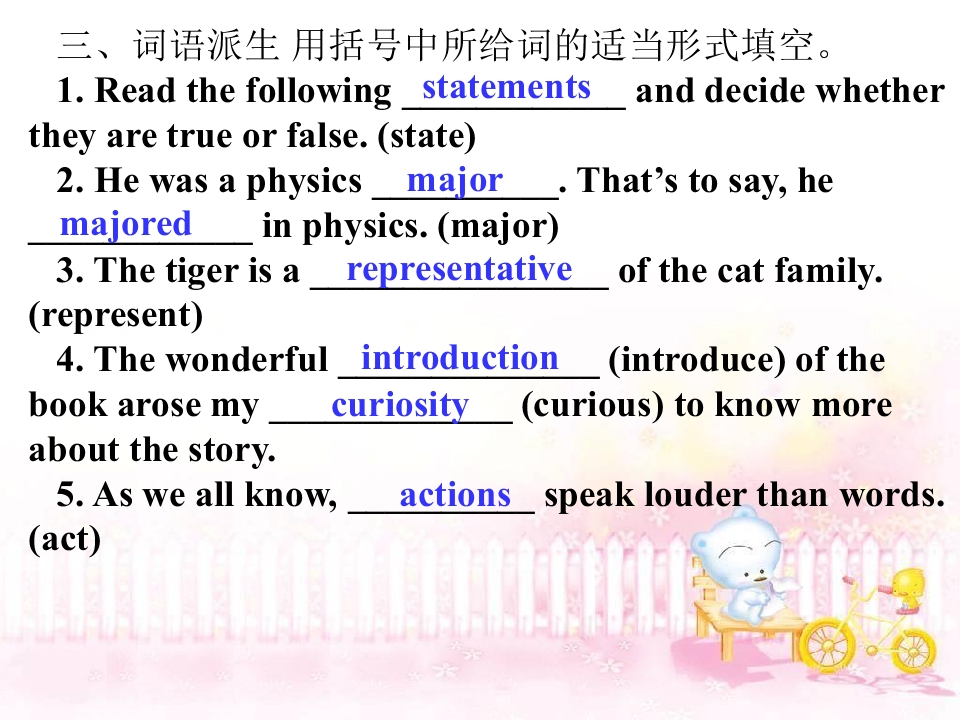 三、词语派生 用括号中所给词的适当形式填空。

1. Read the following statements and decide whether they are true or false. (state)

2. He was a physics major. That's to say, he majored in physics. (major)

3. The tiger is a representative of the cat family. (represent)

4. The wonderful introduction (introduce) of the book arose my curiosity (curious) to know more about the story.

5. As we all know, actions speak louder than words. (act)